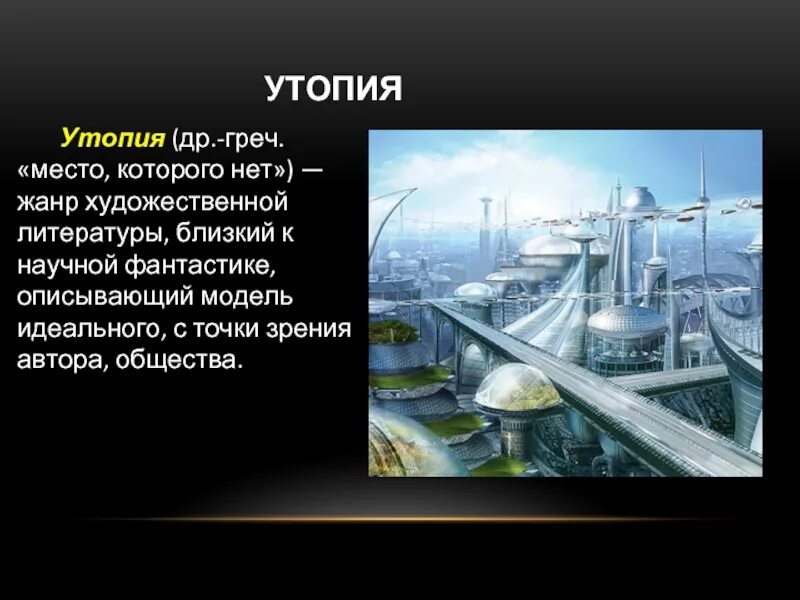 УТОПИЯ

Утопия (др.-греч. «место, которого нет») — жанр художественной литературы, близкий к научной фантастике, описывающий модель идеального, с точки зрения автора, общества.